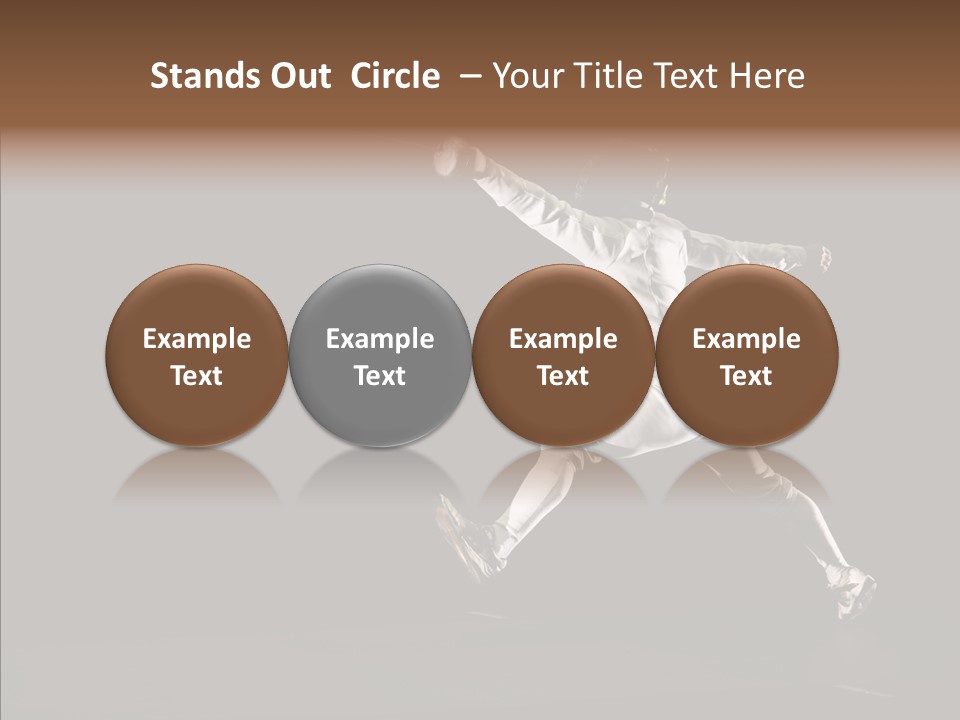 Stands Out Circle – Your Title Text Here

Example Text

Example Text

Example Text

Example Text